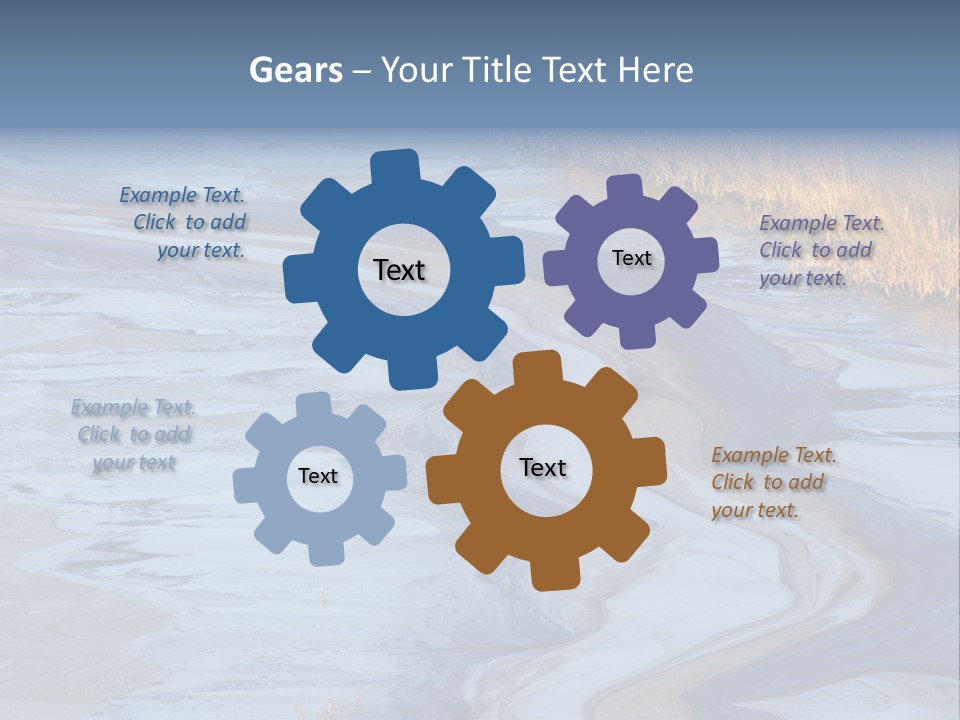 Gears – Your Title Text Here

Example Text. Click to add your text.

Text

Text

Example Text. Click to add your text.

Example Text. Click to add your text

Text

Text

Example Text. Click to add your text.